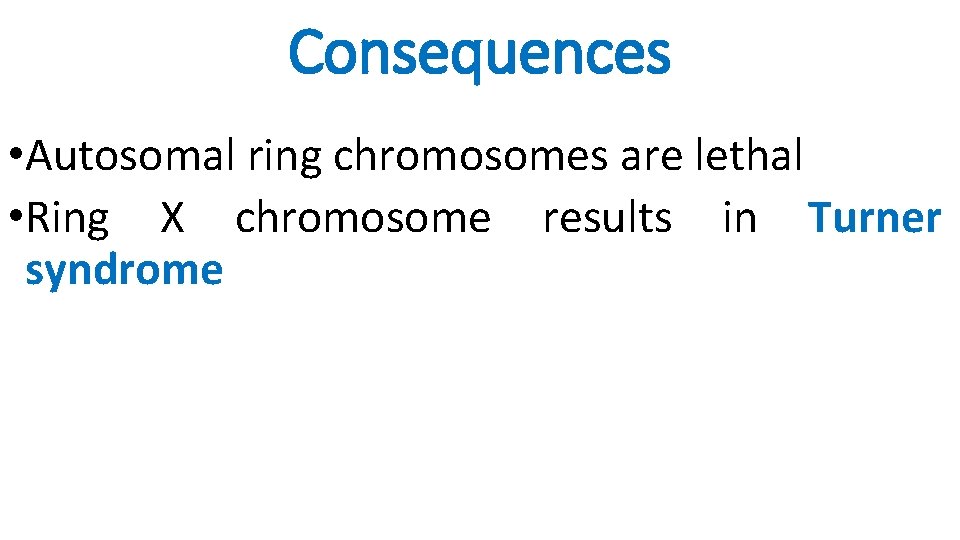 Consequences

•Autosomal ring chromosomes are lethal
•Ring X chromosome results in Turner syndrome